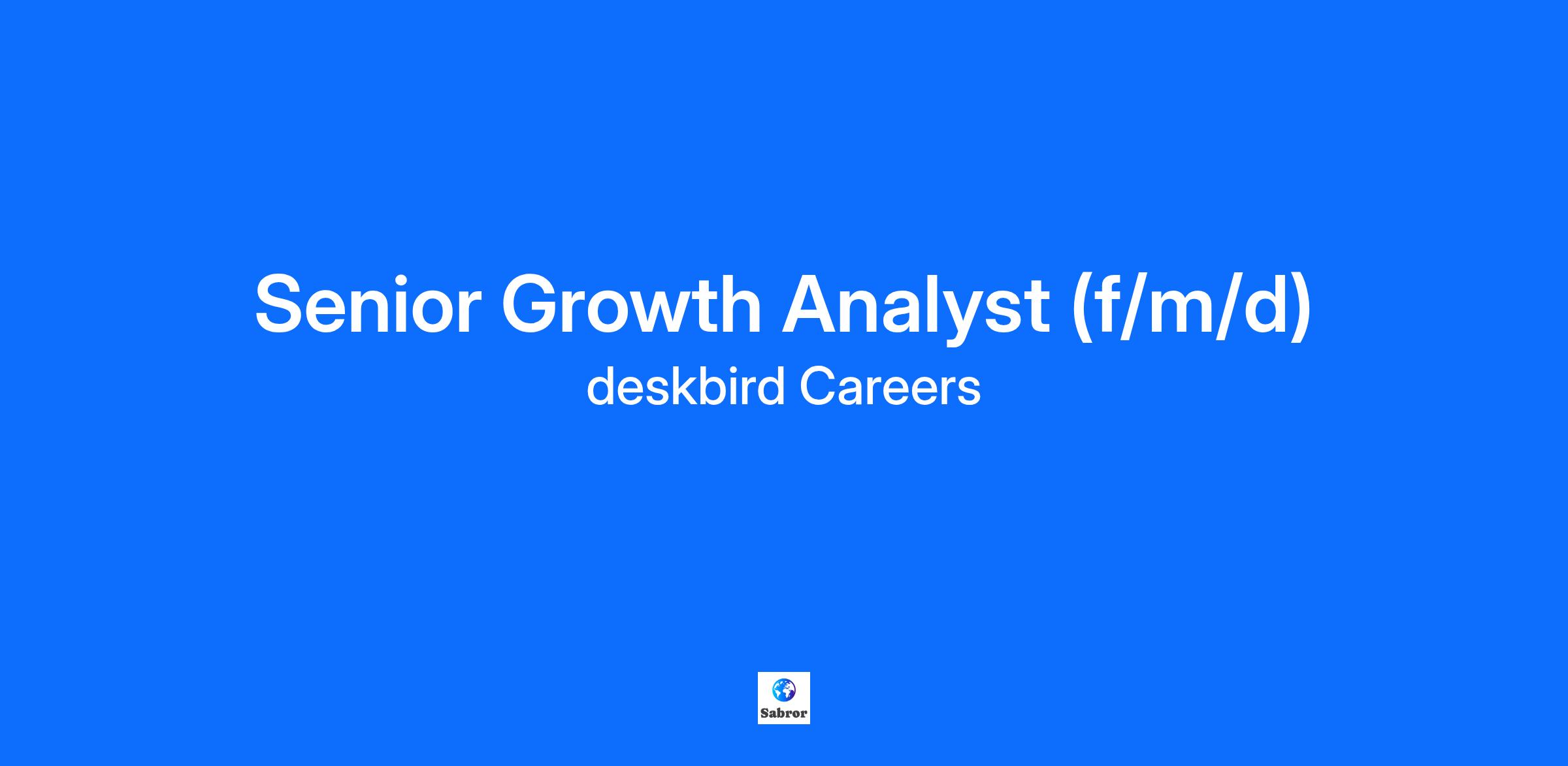 Senior Growth Analyst (f/m/d)
deskbird Careers

Sabror